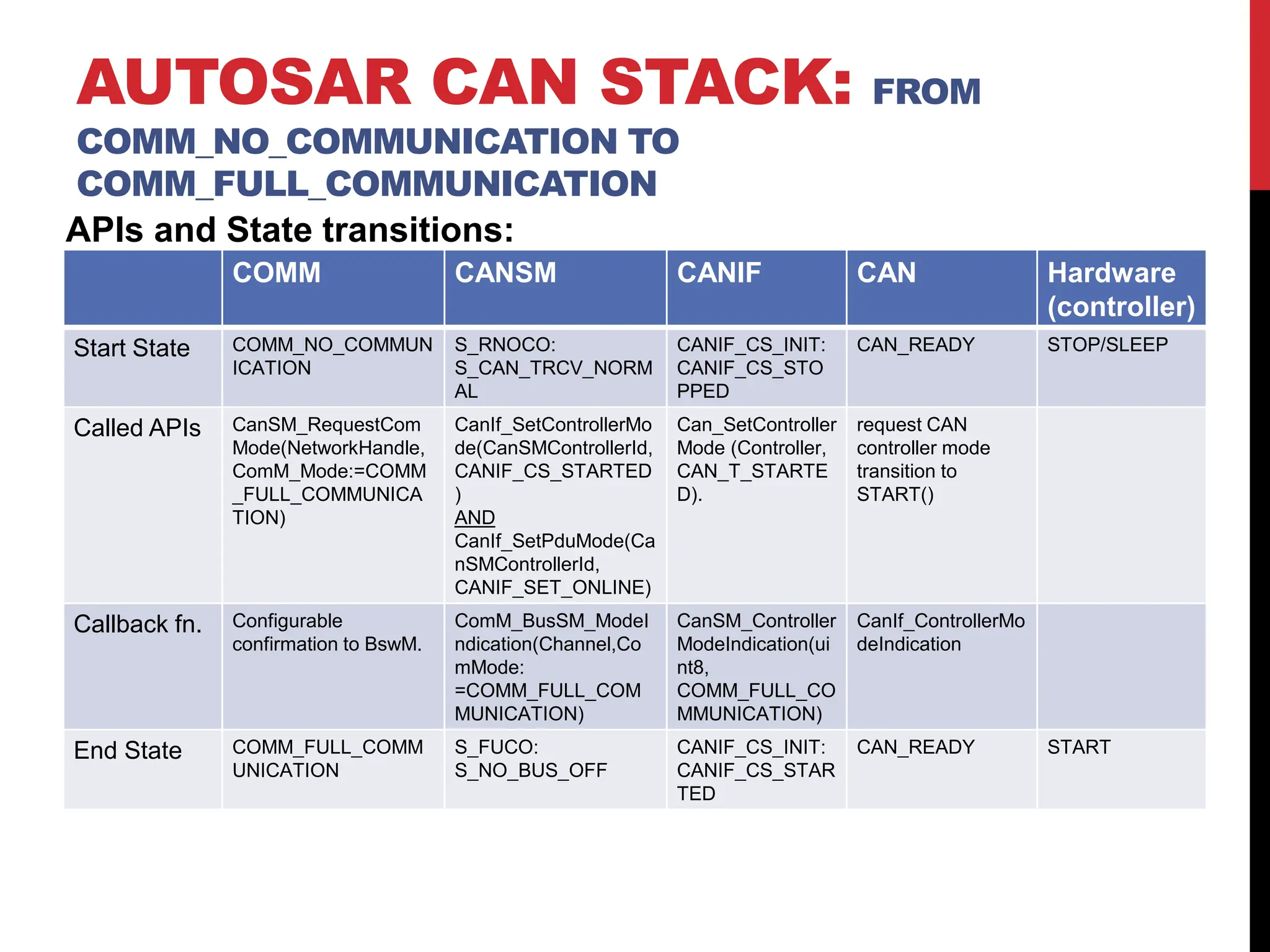 AUTOSAR CAN STACK: FROM COMM_NO_COMMUNICATION TO COMM_FULL_COMMUNICATION

APIs and State transitions:

| | COMM | CANSM | CANIF | CAN | Hardware (controller) |
|---|---|---|---|---|---|
| Start State | COMM_NO_COMMUNICATION | S_RNOCO: S_CAN_TRCV_NORMAL | CANIF_CS_INIT: CANIF_CS_STOPPED | CAN_READY | STOP/SLEEP |
| Called APIs | CanSM_RequestComMode(NetworkHandle, ComM_Mode:=COMM_FULL_COMMUNICATION) | CanIf_SetControllerMode(CanSMControllerId, CANIF_CS_STARTED) AND CanIf_SetPduMode(CanSMControllerId, CANIF_SET_ONLINE) | Can_SetControllerMode (Controller, CAN_T_STARTED). | request CAN controller mode transition to START() | |
| Callback fn. | Configurable confirmation to BswM. | ComM_BusSM_ModeIndication(Channel,ComMode: =COMM_FULL_COMMUNICATION) | CanSM_ControllerModeIndication(uint8, COMM_FULL_COMMUNICATION) | CanIf_ControllerModeIndication | |
| End State | COMM_FULL_COMMUNICATION | S_FUCO: S_NO_BUS_OFF | CANIF_CS_INIT: CANIF_CS_STARTED | CAN_READY | START |